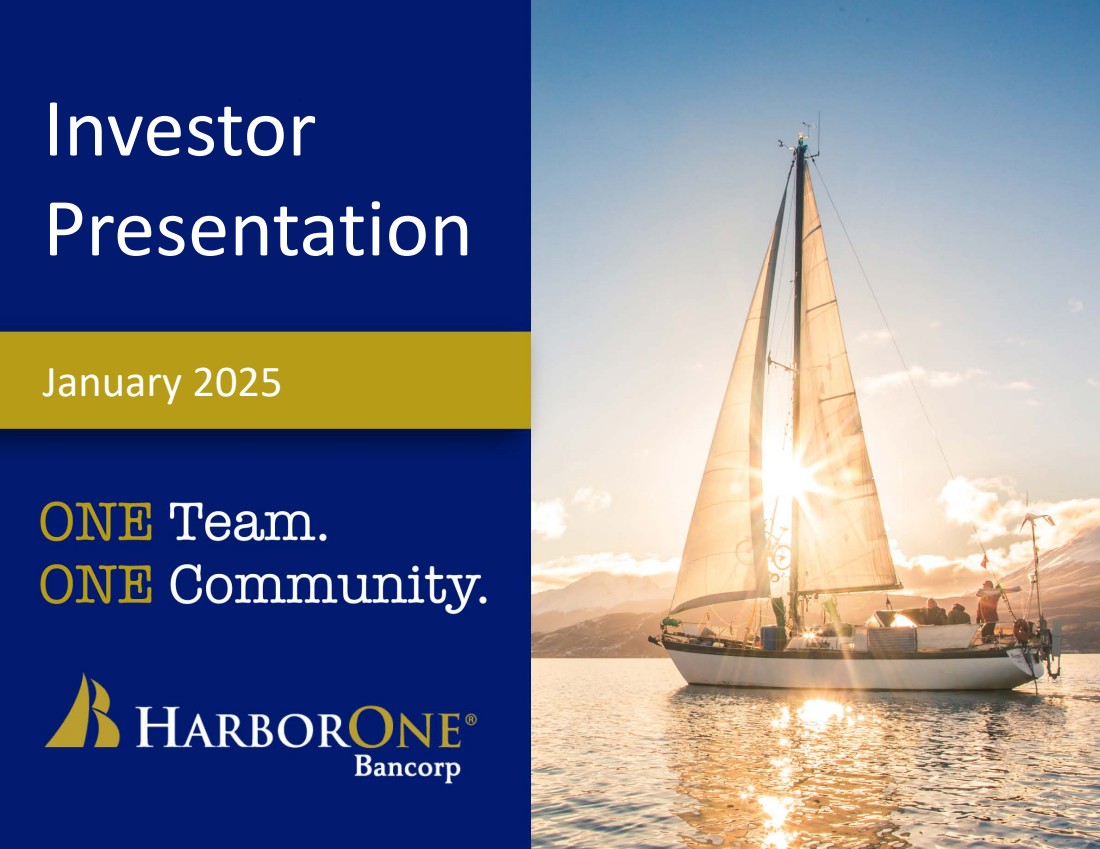 Investor Presentation

January 2025

ONE Team.
ONE Community.

HARBORONE®
Bancorp